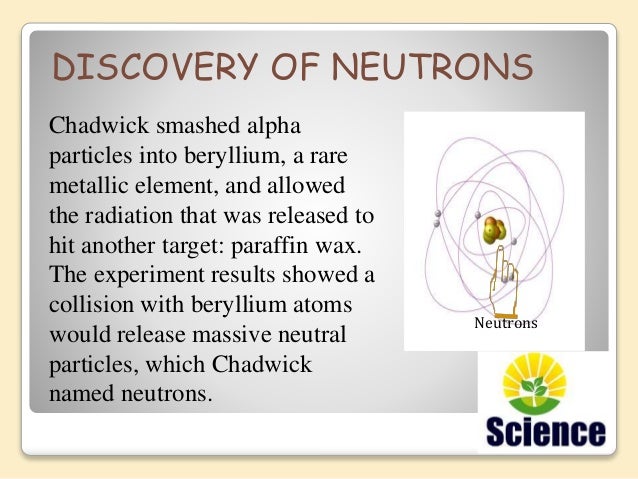 DISCOVERY OF NEUTRONS

Chadwick smashed alpha particles into beryllium, a rare metallic element, and allowed the radiation that was released to hit another target: paraffin wax. The experiment results showed a collision with beryllium atoms would release massive neutral particles, which Chadwick named neutrons.

Neutrons

Science